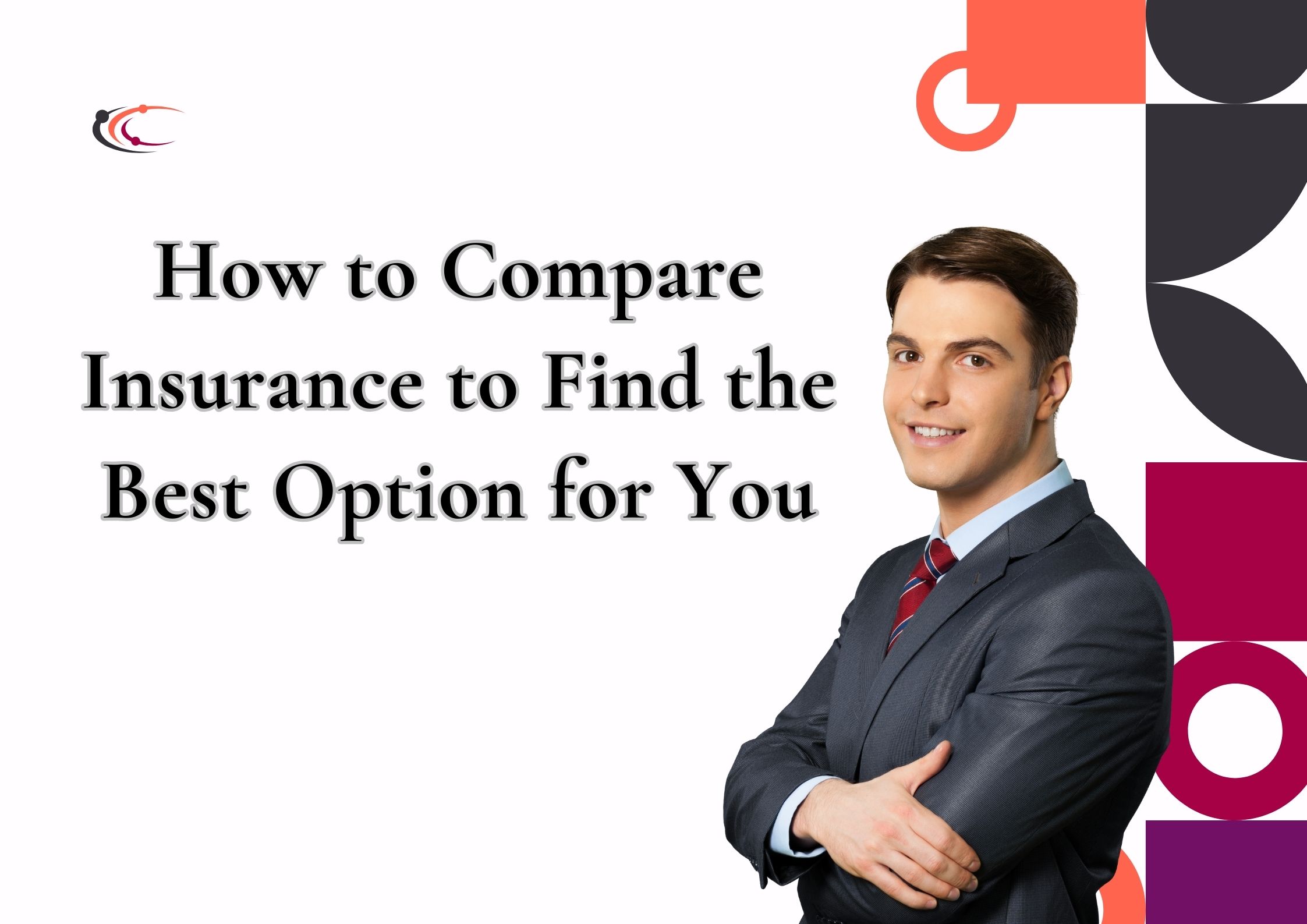 How to Compare Insurance to Find the Best Option for You